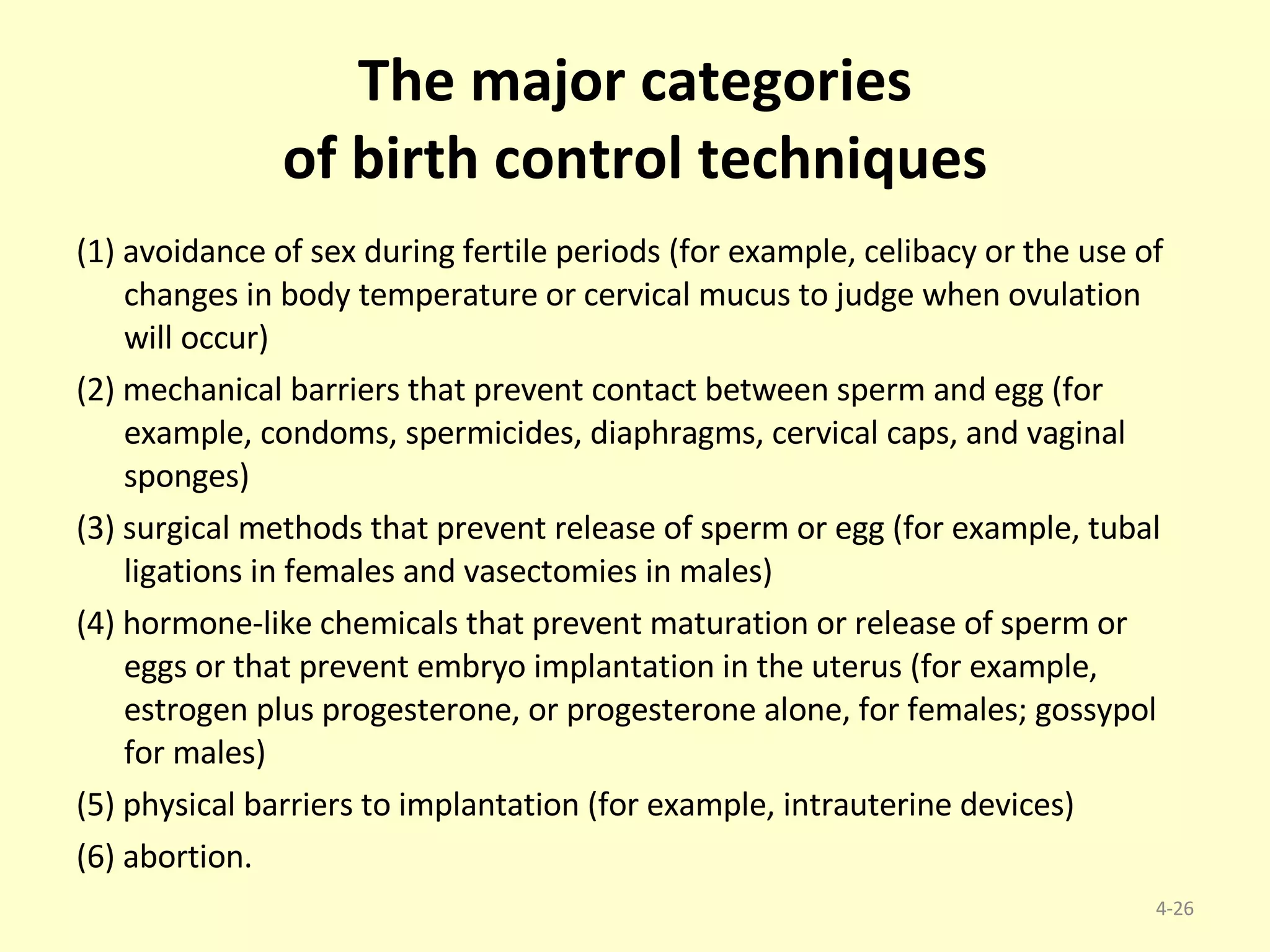 The major categories of birth control techniques

(1) avoidance of sex during fertile periods (for example, celibacy or the use of changes in body temperature or cervical mucus to judge when ovulation will occur)

(2) mechanical barriers that prevent contact between sperm and egg (for example, condoms, spermicides, diaphragms, cervical caps, and vaginal sponges)

(3) surgical methods that prevent release of sperm or egg (for example, tubal ligations in females and vasectomies in males)

(4) hormone-like chemicals that prevent maturation or release of sperm or eggs or that prevent embryo implantation in the uterus (for example, estrogen plus progesterone, or progesterone alone, for females; gossypol for males)

(5) physical barriers to implantation (for example, intrauterine devices)

(6) abortion.

4-26